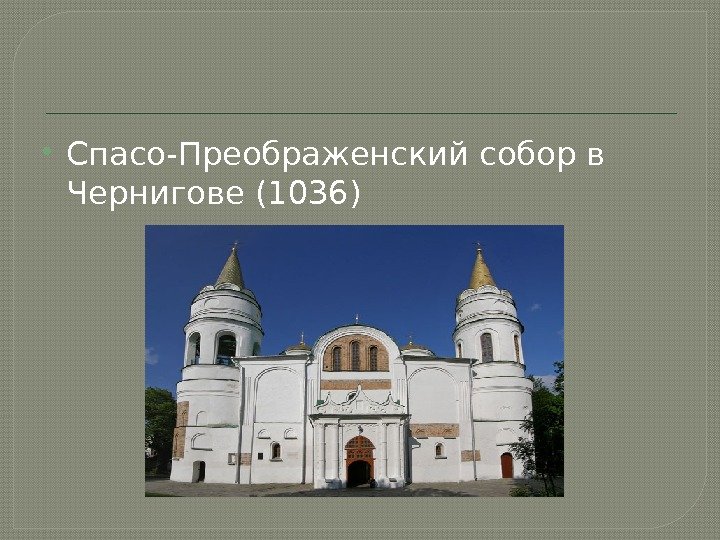 Спасо-Преображенский собор в Чернигове (1036)